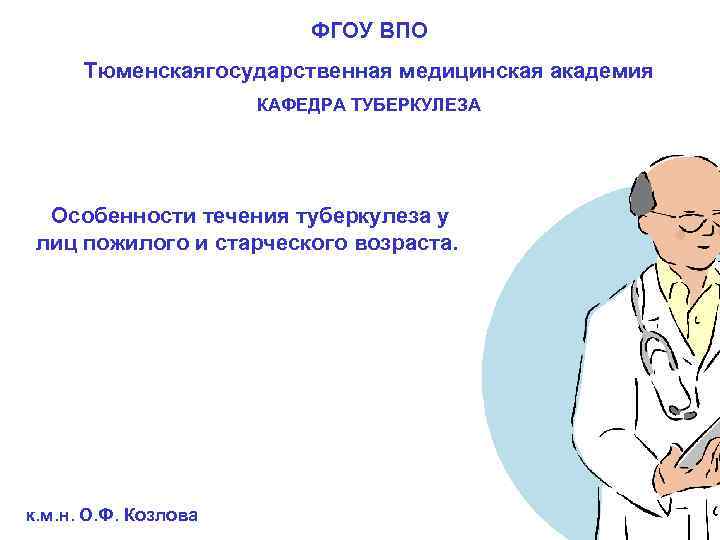 ФГОУ ВПО

Тюменскаягосударственная медицинская академия

КАФЕДРА ТУБЕРКУЛЕЗА

Особенности течения туберкулеза у лиц пожилого и старческого возраста.

к.м.н. О.Ф. Козлова